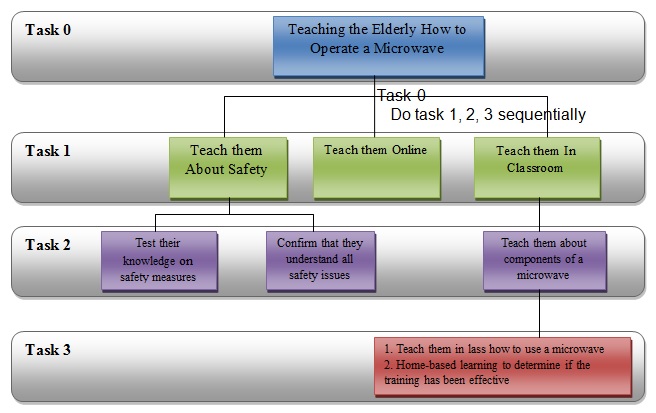 Task 0

Teaching the Elderly How to Operate a Microwave

Task 0
Do task 1, 2, 3 sequentially

Task 1

Teach them About Safety

Teach them Online

Teach them In Classroom

Task 2

Test their knowledge on safety measures

Confirm that they understand all safety issues

Teach them about components of a microwave

Task 3

1. Teach them in lass how to use a microwave
2. Home-based learning to determine if the training has been effective